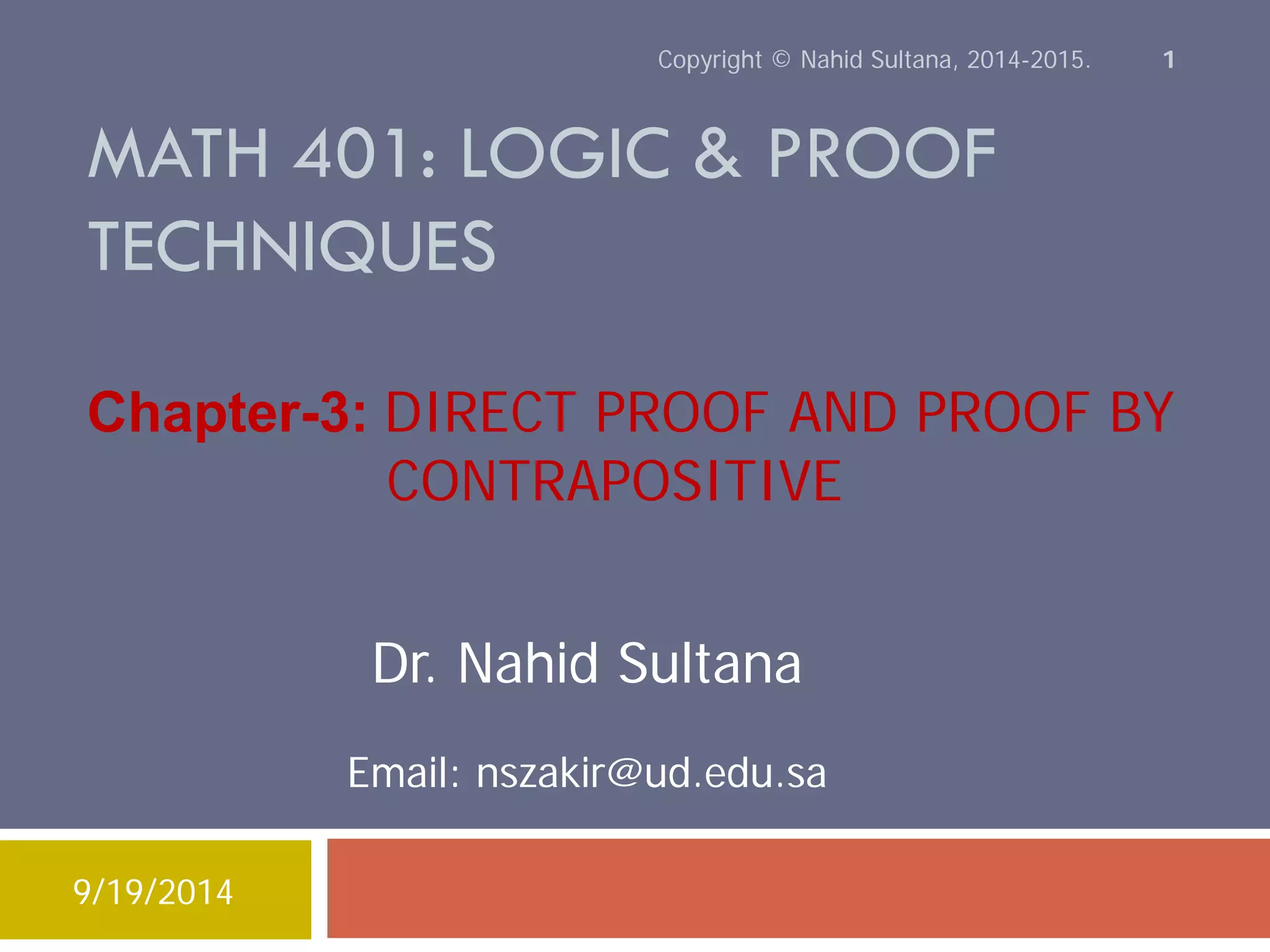 Copyright © Nahid Sultana, 2014-2015. 1

MATH 401: LOGIC & PROOF TECHNIQUES

Chapter-3: DIRECT PROOF AND PROOF BY CONTRAPOSITIVE

Dr. Nahid Sultana

Email: nszakir@ud.edu.sa

9/19/2014